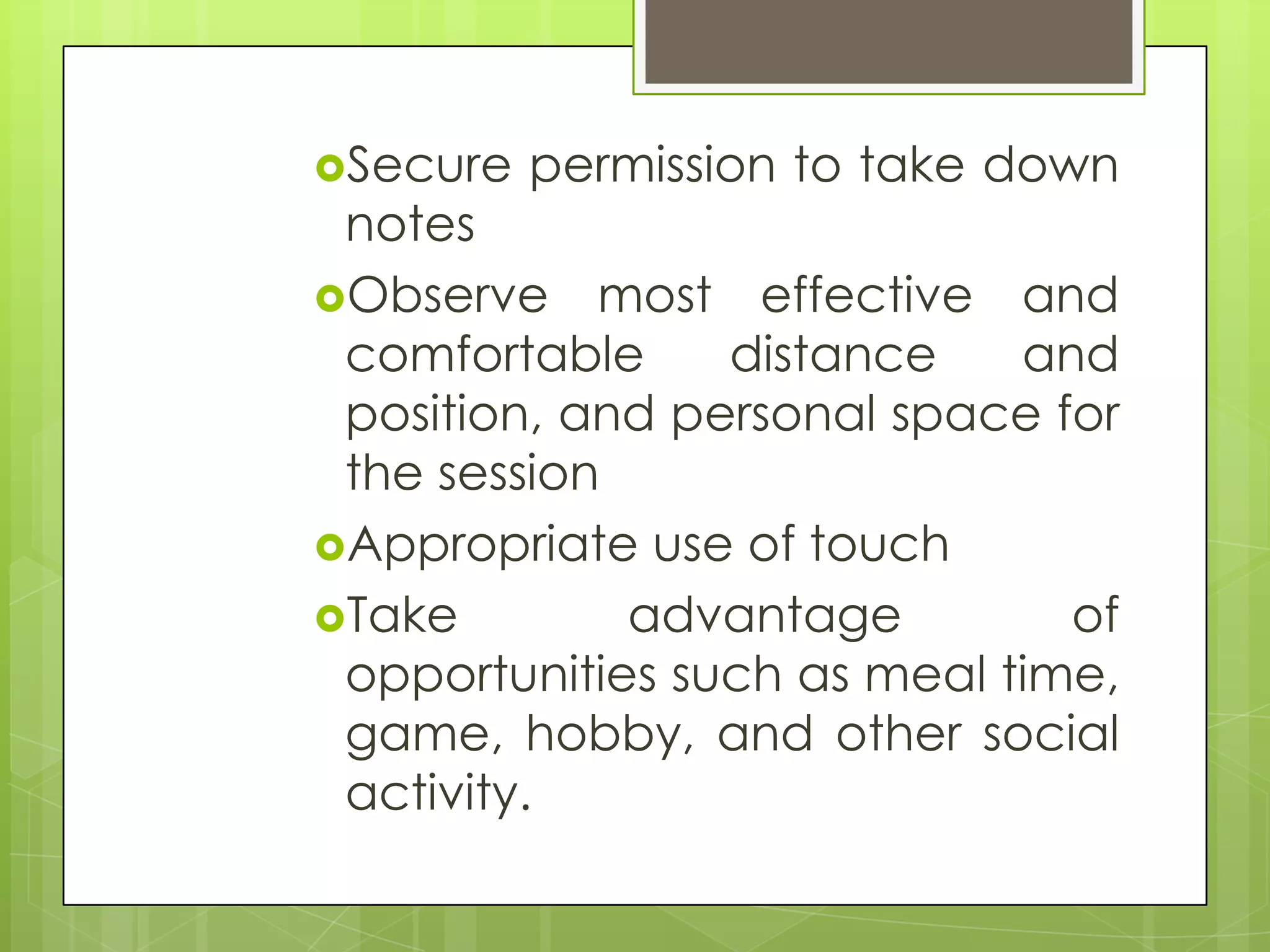 Secure permission to take down notes

Observe most effective and comfortable distance and position, and personal space for the session

Appropriate use of touch

Take advantage of opportunities such as meal time, game, hobby, and other social activity.